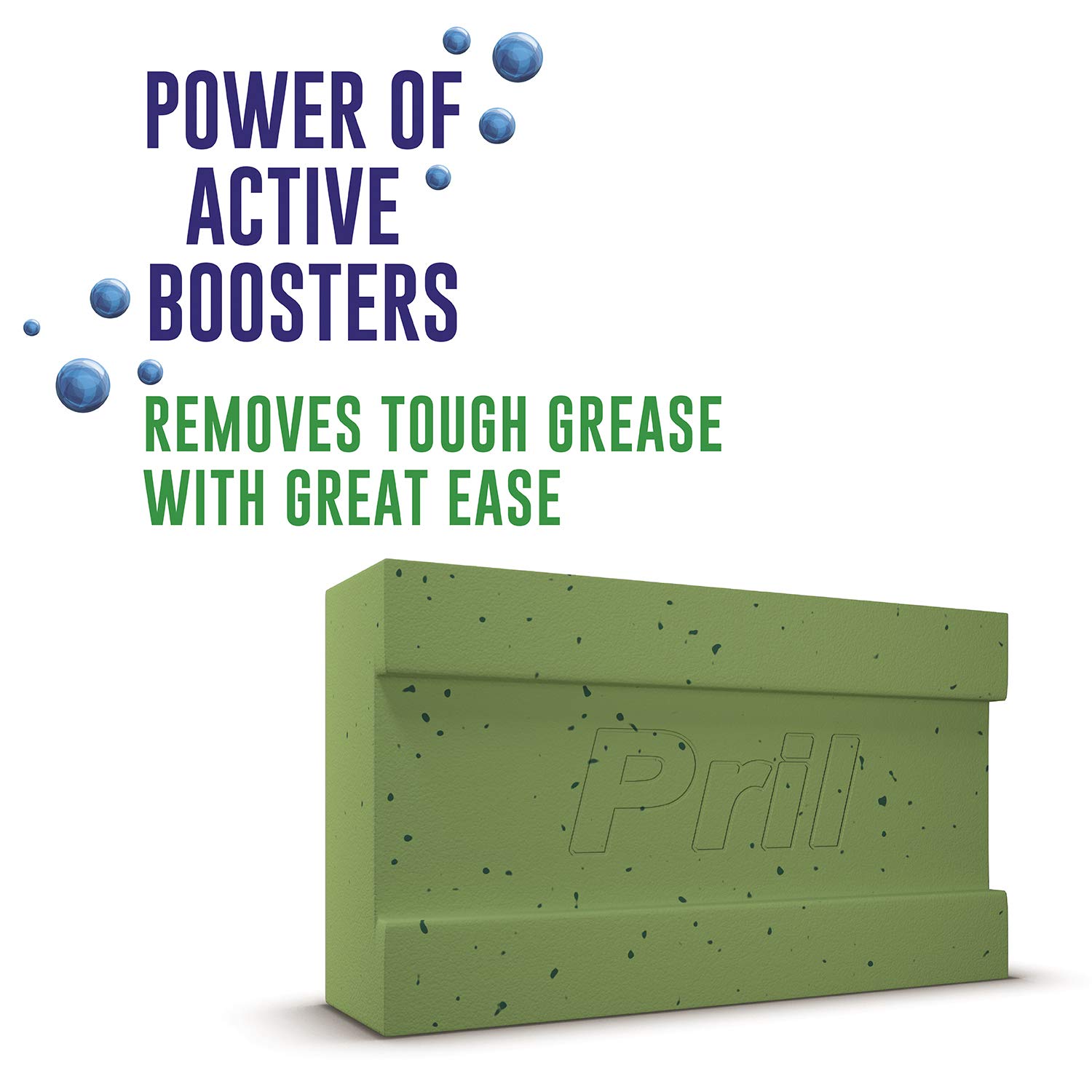 POWER OF ACTIVE BOOSTERS

REMOVES TOUGH GREASE WITH GREAT EASE

Pril